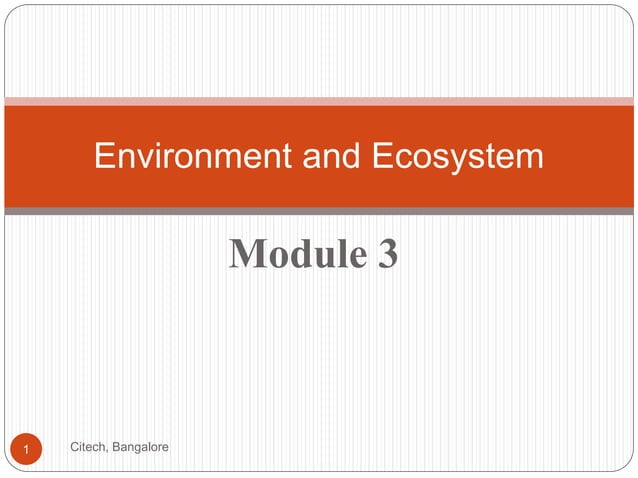 Environment and Ecosystem

Module 3

1

Citech, Bangalore